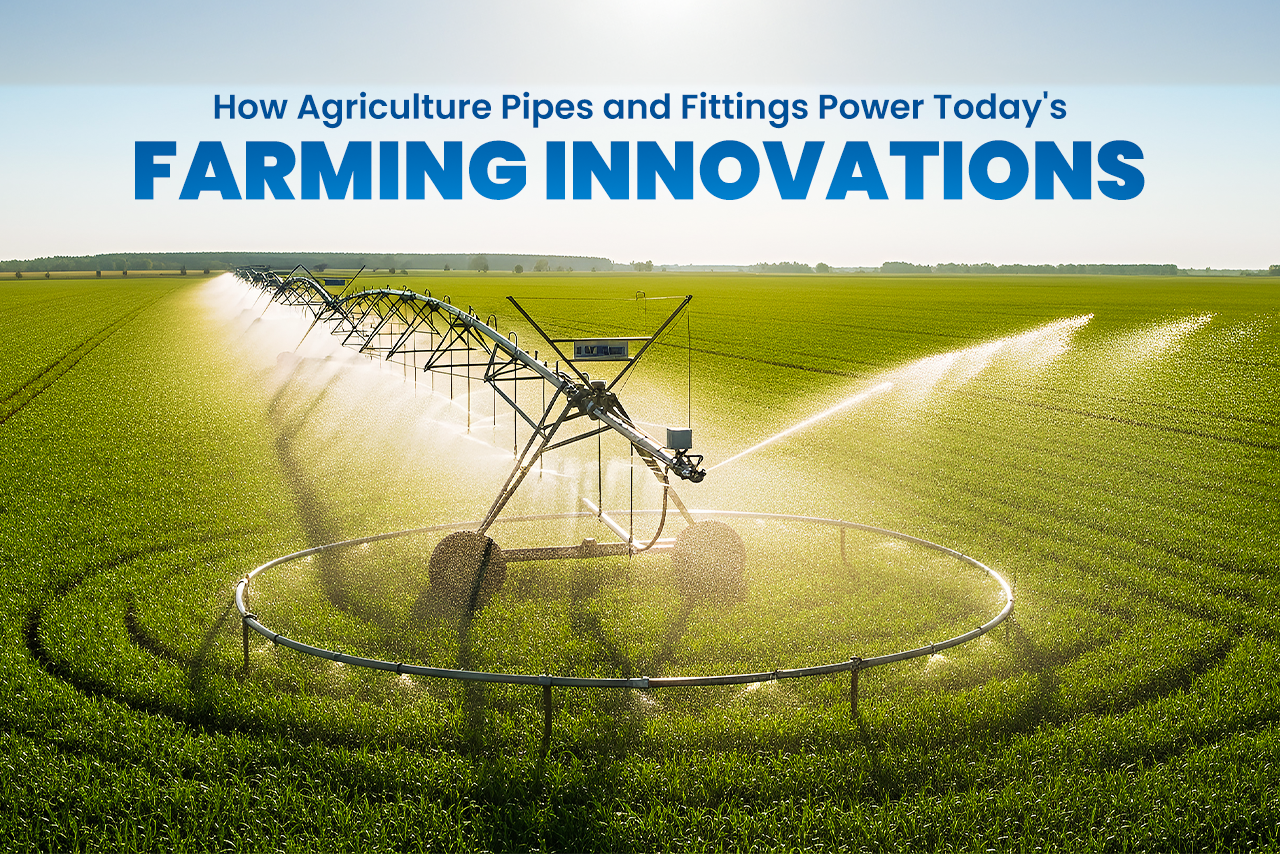 How Agriculture Pipes and Fittings Power Today's
FARMING INNOVATIONS